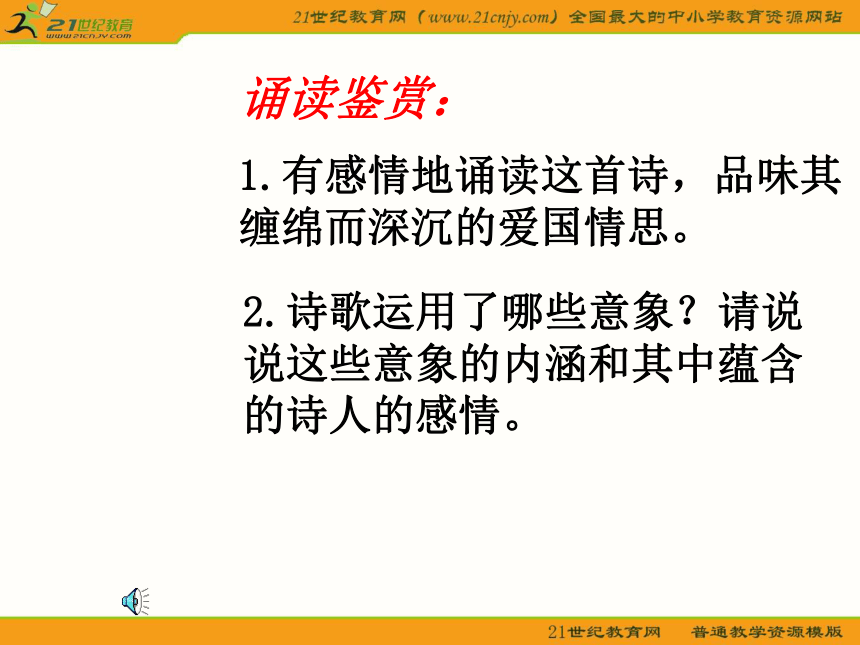 21世纪教育
www.21cnjy.com

21世纪教育网（www.21cnjy.com）全国最大的中小学教育资源网站

诵读鉴赏：

1.有感情地诵读这首诗，品味其缠绵而深沉的爱国情思。

2.诗歌运用了哪些意象？请说说这些意象的内涵和其中蕴含的诗人的感情。

21世纪教育网　普通教学资源模版